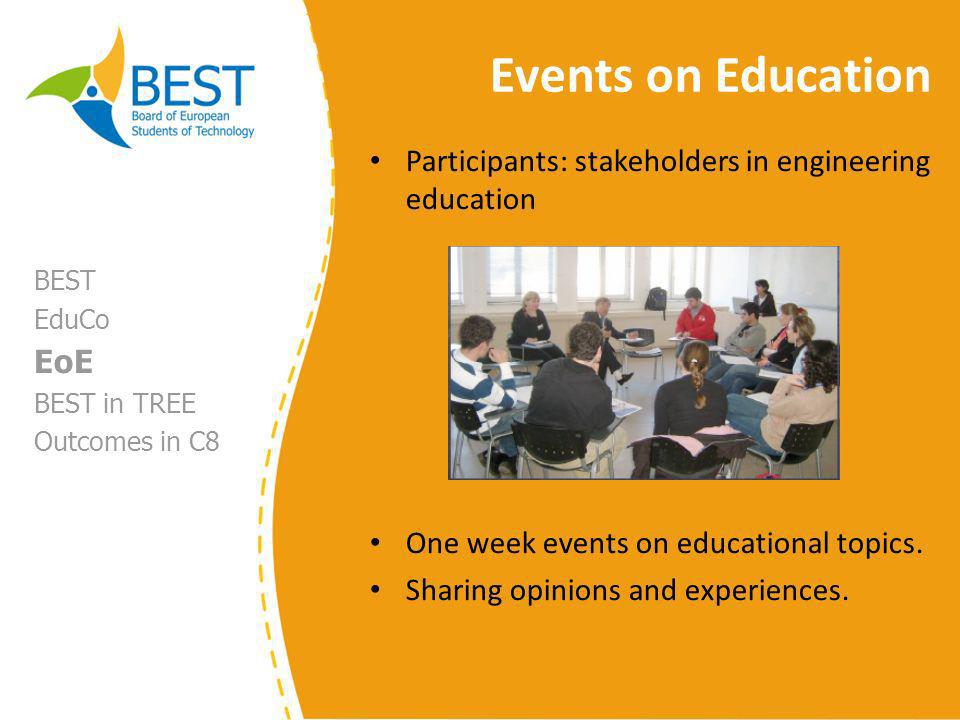 BEST
Board of European
Students of Technology

BEST
EduCo
EoE
BEST in TREE
Outcomes in C8

Events on Education

• Participants: stakeholders in engineering education

• One week events on educational topics.
• Sharing opinions and experiences.